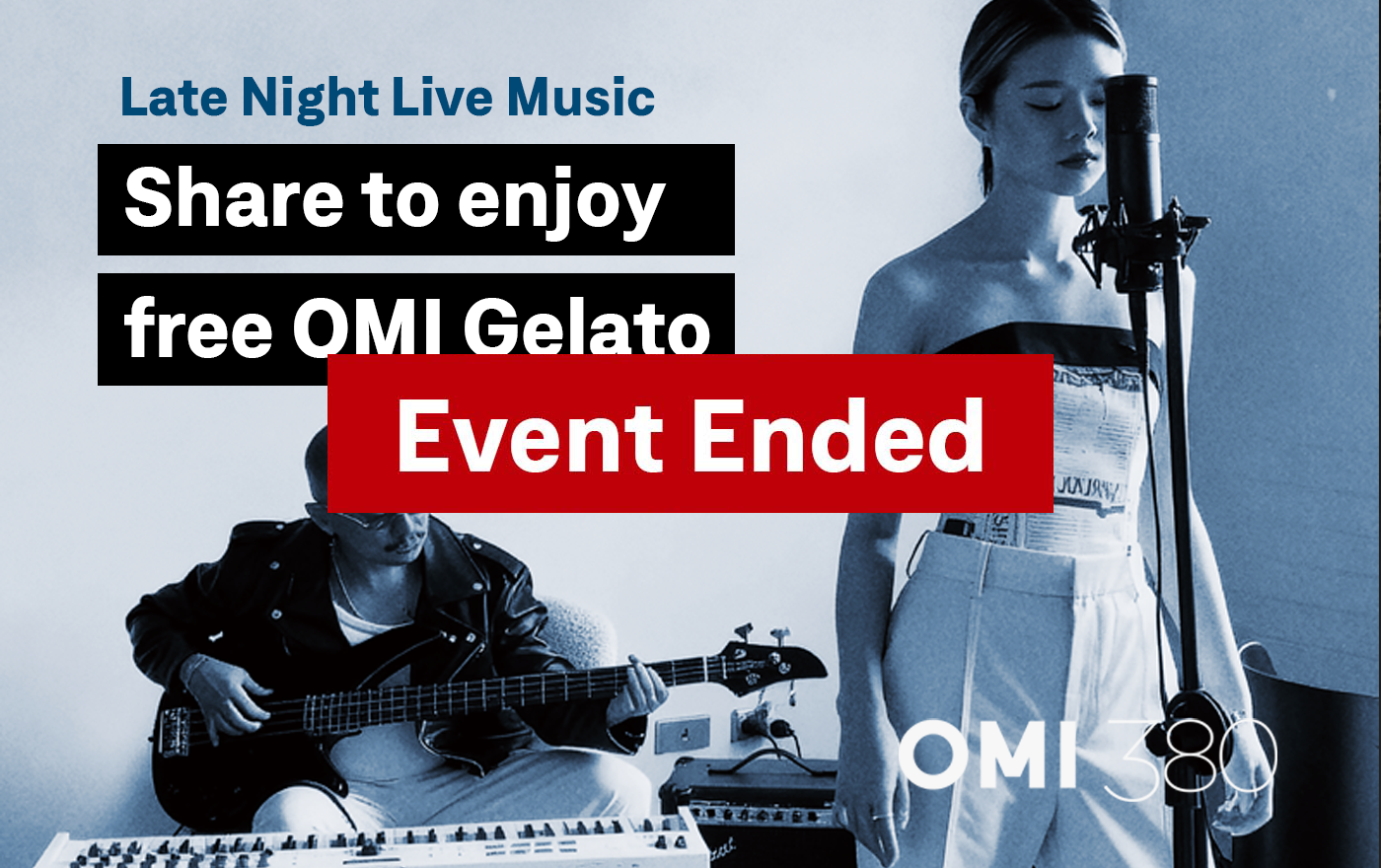 Late Night Live Music

Share to enjoy

free OMI Gelato

Event Ended

OMI 380